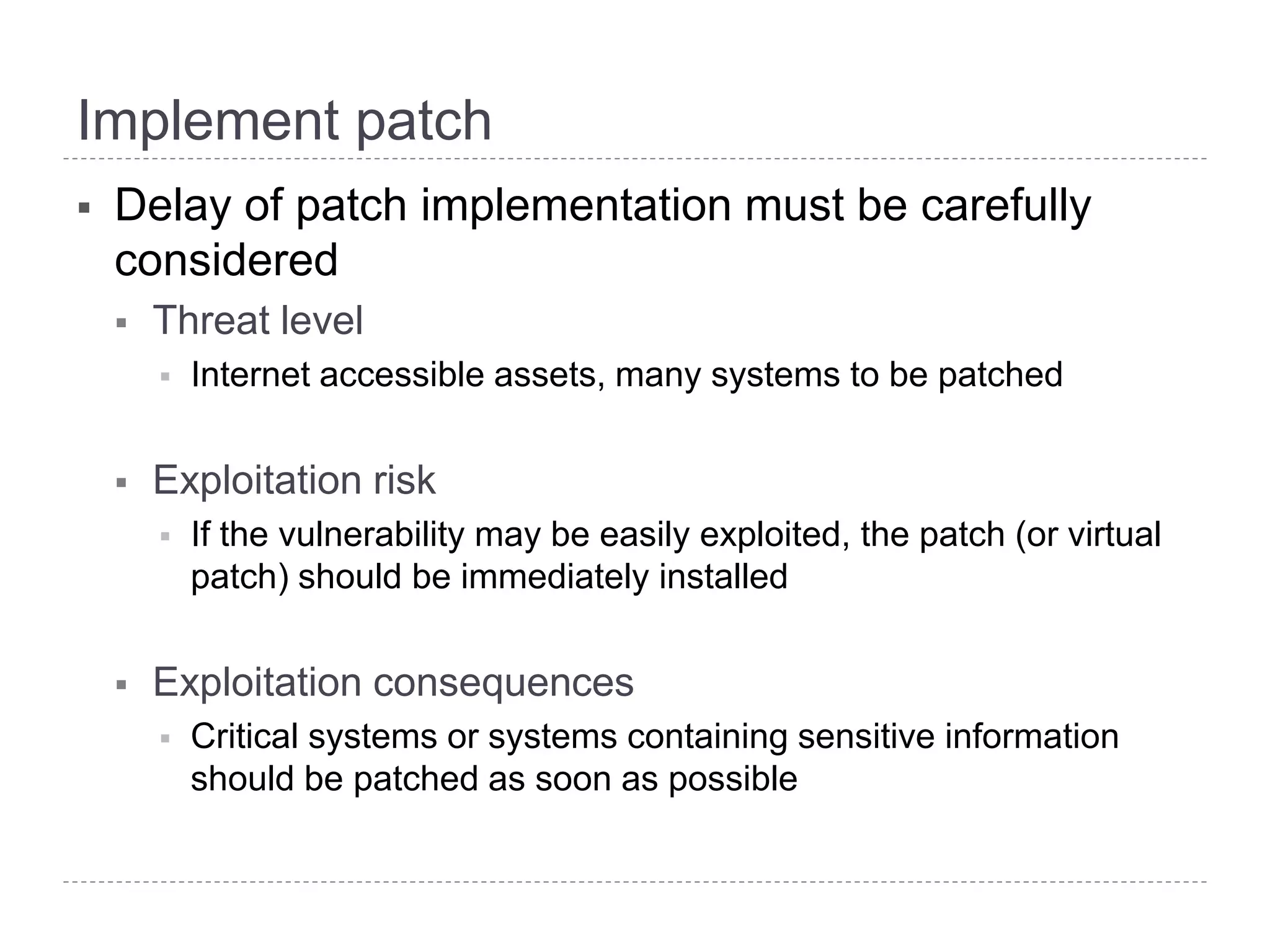 Implement patch

▪ Delay of patch implementation must be carefully considered

▪ Threat level

▪ Internet accessible assets, many systems to be patched

▪ Exploitation risk

▪ If the vulnerability may be easily exploited, the patch (or virtual patch) should be immediately installed

▪ Exploitation consequences

▪ Critical systems or systems containing sensitive information should be patched as soon as possible